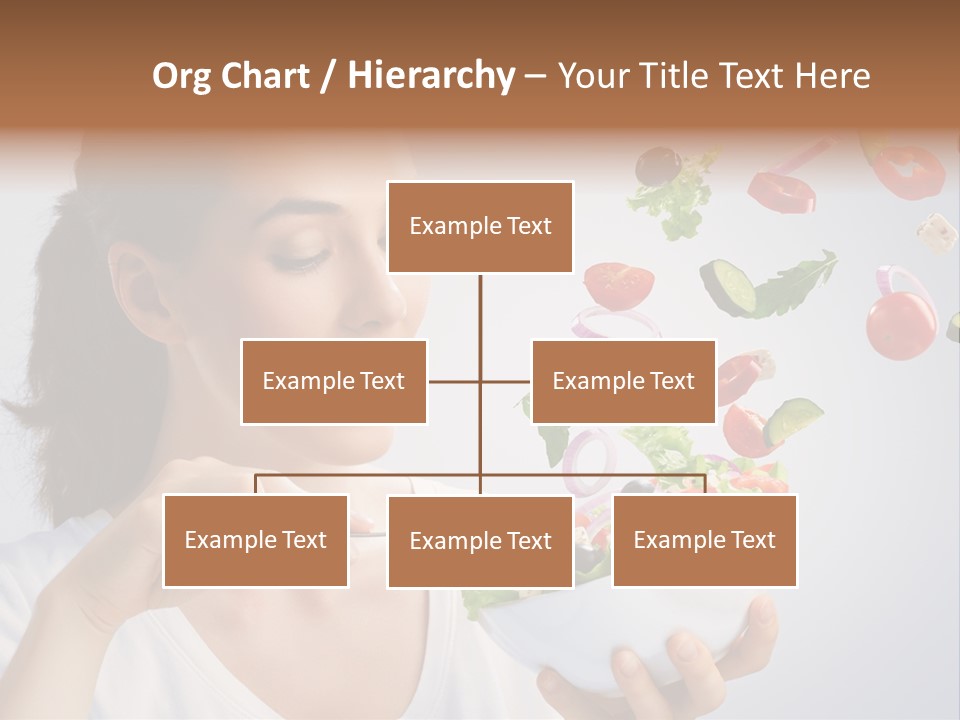 Org Chart / Hierarchy – Your Title Text Here

Example Text

Example Text

Example Text

Example Text

Example Text

Example Text